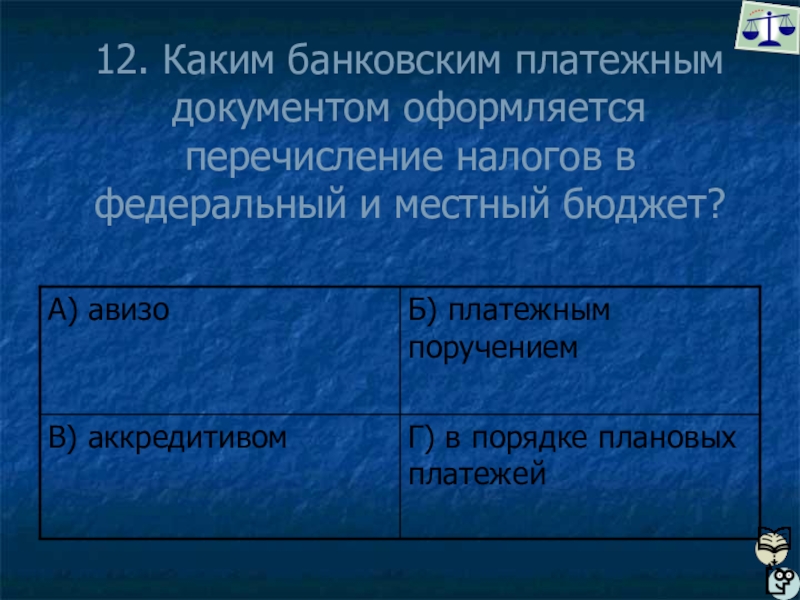 12. Каким банковским платежным документом оформляется перечисление налогов в федеральный и местный бюджет?

| А) авизо | Б) платежным поручением |
|---|---|
| В) аккредитивом | Г) в порядке плановых платежей |